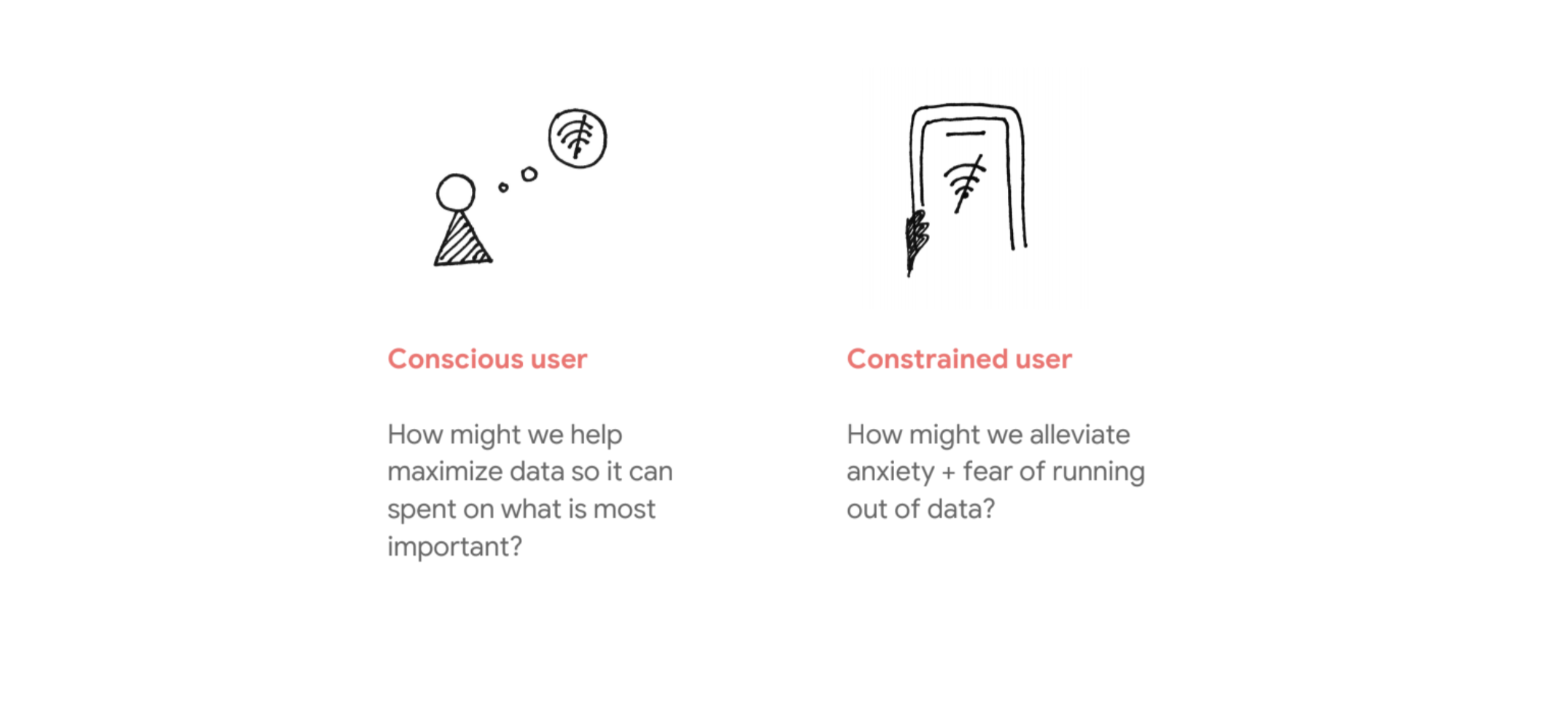 Conscious user

How might we help maximize data so it can spent on what is most important?

Constrained user

How might we alleviate anxiety + fear of running out of data?